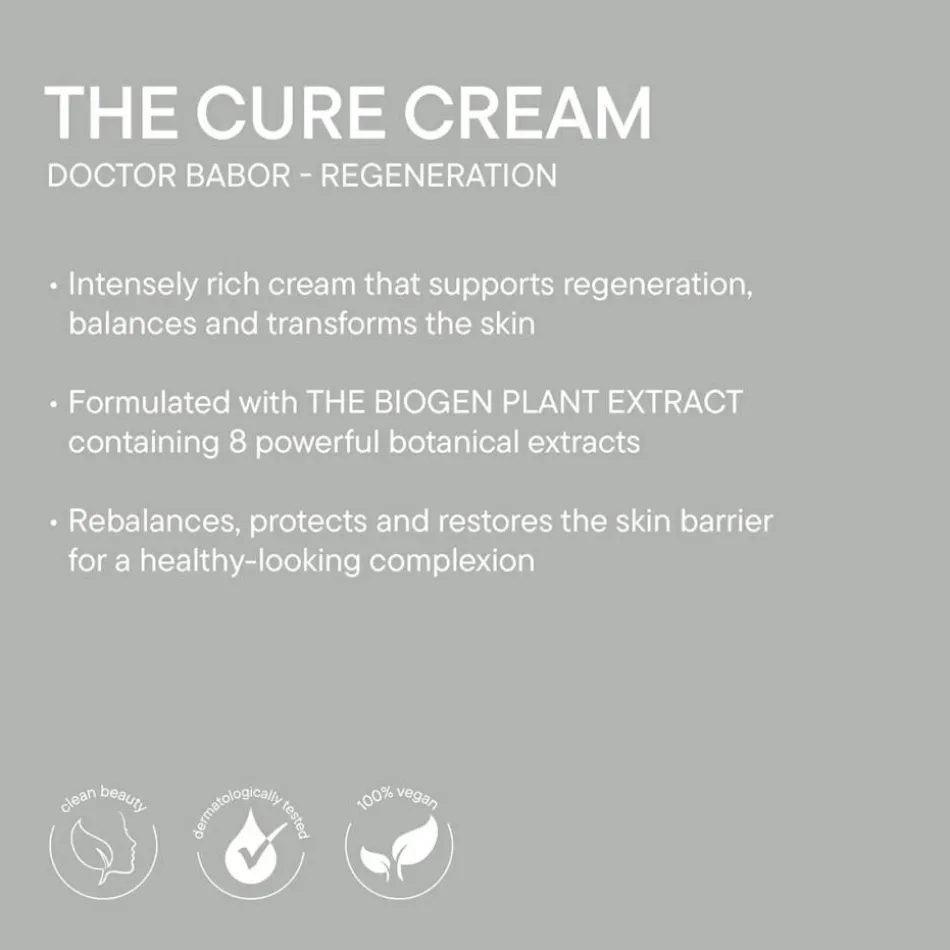 THE CURE CREAM
DOCTOR BABOR - REGENERATION

• Intensely rich cream that supports regeneration, balances and transforms the skin

• Formulated with THE BIOGEN PLANT EXTRACT containing 8 powerful botanical extracts

• Rebalances, protects and restores the skin barrier for a healthy-looking complexion

clean beauty

dermatologically tested

100% vegan